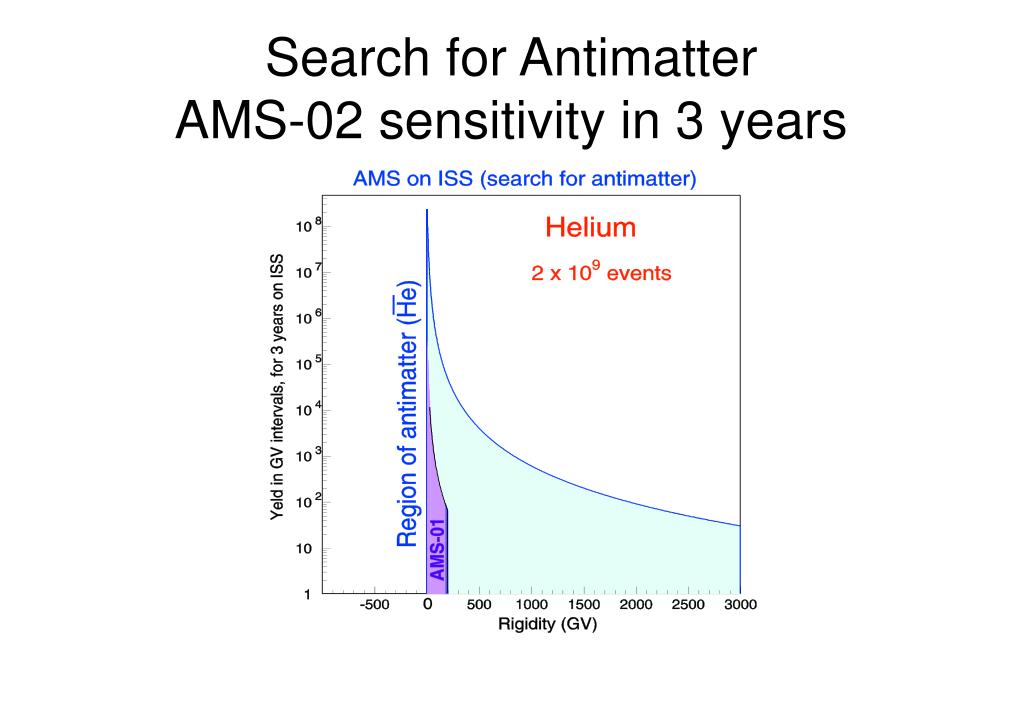 Search for Antimatter
AMS-02 sensitivity in 3 years

AMS on ISS (search for antimatter)

Helium

$2 \times 10^9$ events

Region of antimatter ($\overline{He}$)

AMS-01

Yeld in GV intervals, for 3 years on ISS

$10^8$
$10^7$
$10^6$
$10^5$
$10^4$
$10^3$
$10^2$
10
1

-500 0 500 1000 1500 2000 2500 3000

Rigidity (GV)